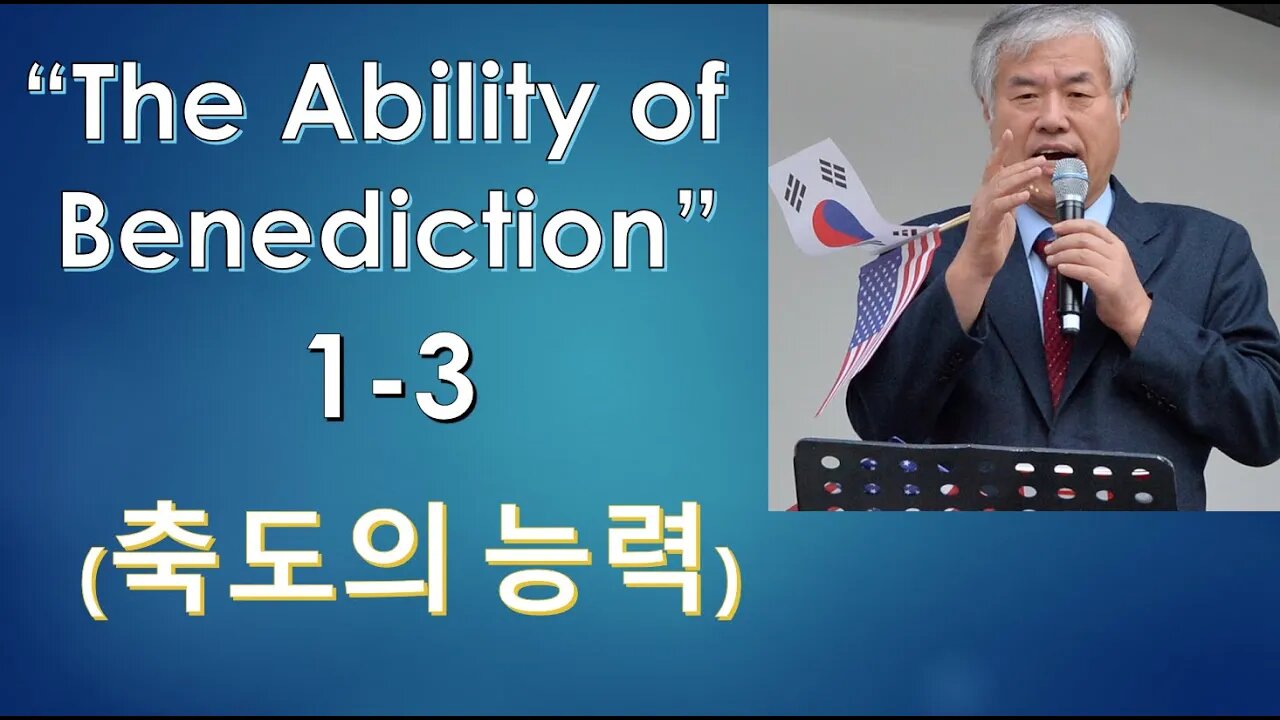 “The Ability of Benediction”

1-3

(축도의 능력)